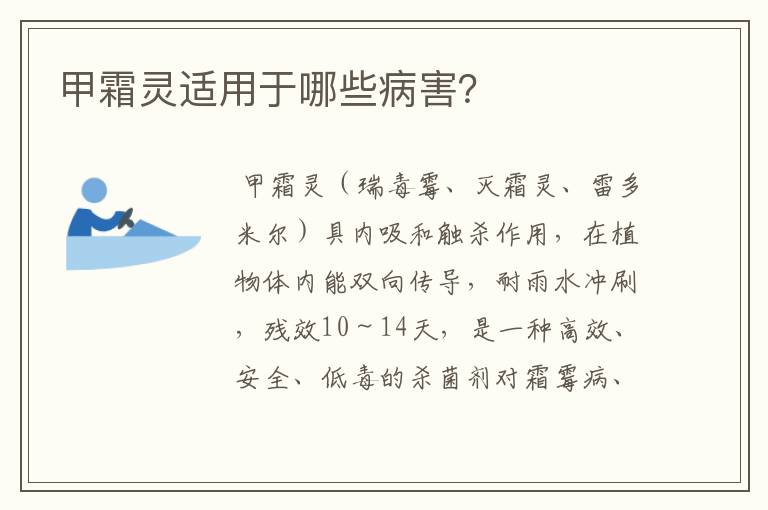 甲霜灵适用于哪些病害?

甲霜灵（瑞毒霉、灭霜灵、雷多米尔）具内吸和触杀作用，在植物体内能双向传导，耐雨水冲刷，残效10～14天，是一种高效、安全、低毒的杀菌剂对霜霉病、